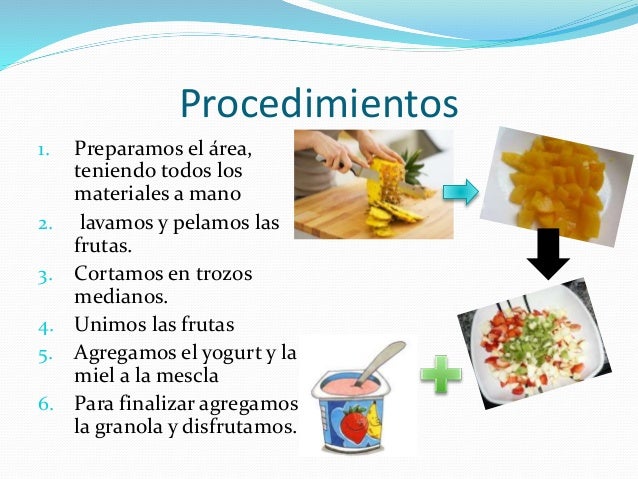 Procedimientos

1. Preparamos el área, teniendo todos los materiales a mano
2. lavamos y pelamos las frutas.
3. Cortamos en trozos medianos.
4. Unimos las frutas
5. Agregamos el yogurt y la miel a la mescla
6. Para finalizar agregamos la granola y disfrutamos.